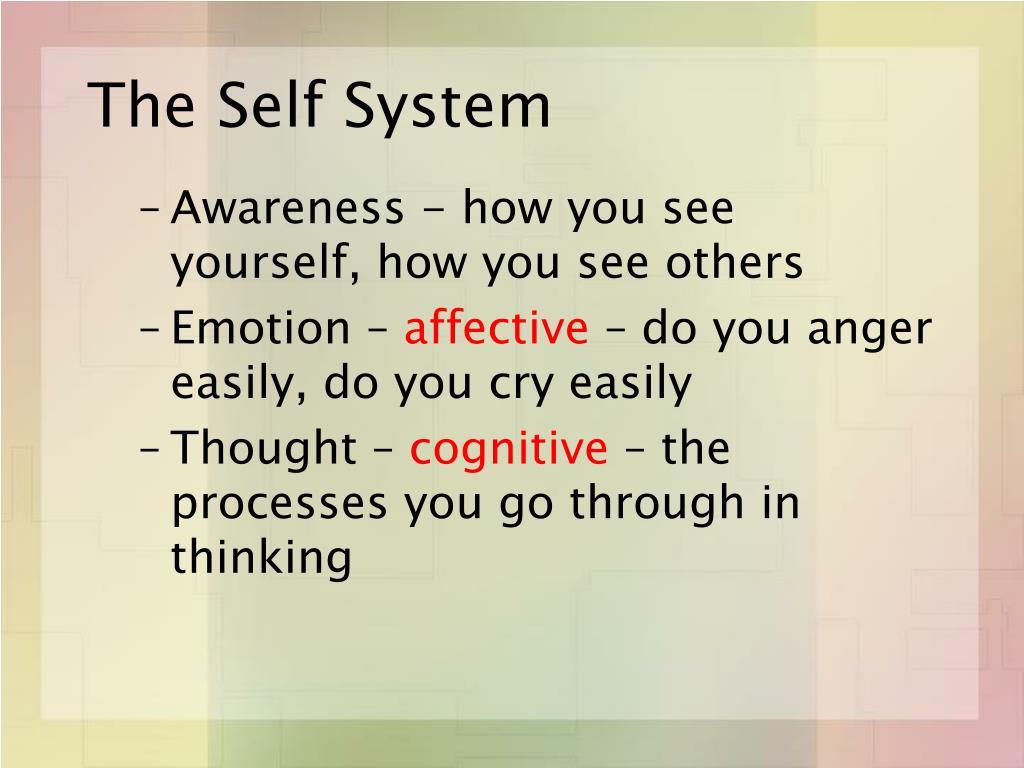 The Self System

– Awareness - how you see yourself, how you see others
– Emotion – affective – do you anger easily, do you cry easily
– Thought – cognitive – the processes you go through in thinking